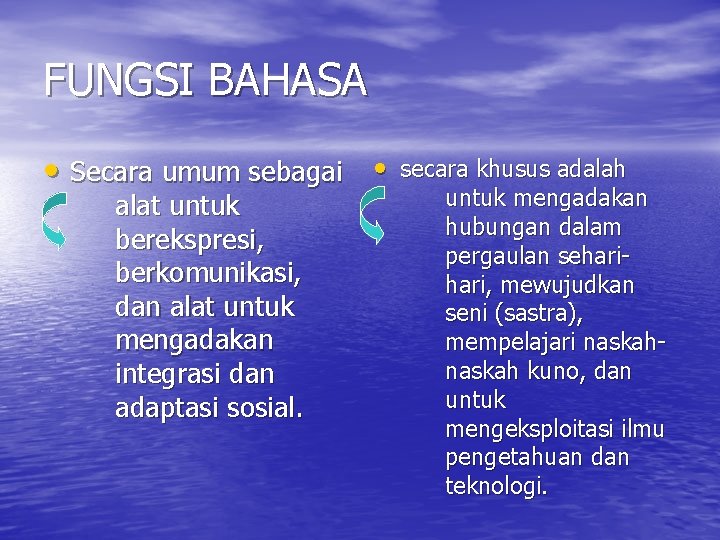 FUNGSI BAHASA

• Secara umum sebagai alat untuk berekspresi, berkomunikasi, dan alat untuk mengadakan integrasi dan adaptasi sosial.

• secara khusus adalah untuk mengadakan hubungan dalam pergaulan sehari-hari, mewujudkan seni (sastra), mempelajari naskah-naskah kuno, dan untuk mengeksploitasi ilmu pengetahuan dan teknologi.